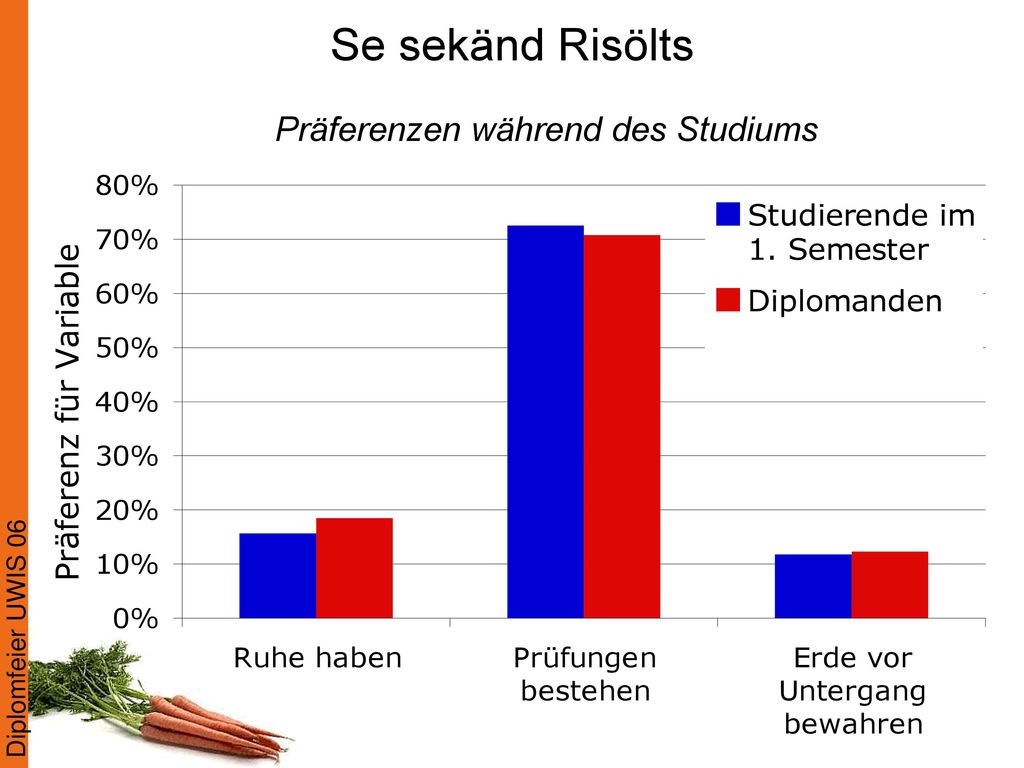 Se sekänd Risölts

Präferenzen während des Studiums

Präferenz für Variable

80%
70%
60%
50%
40%
30%
20%
10%
0%

Studierende im 1. Semester
Diplomanden

Ruhe haben
Prüfungen bestehen
Erde vor Untergang bewahren

Diplomfeier UWIS 06